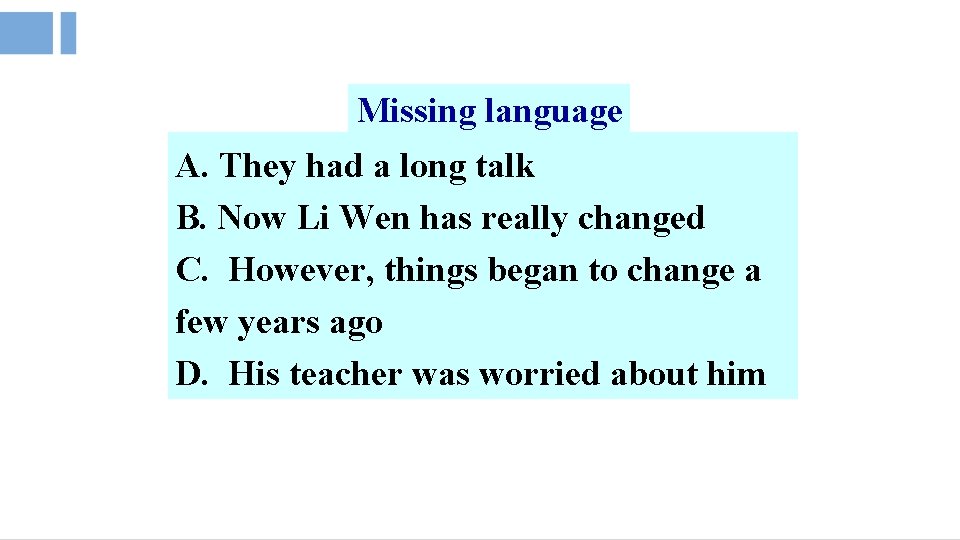 Missing language

A. They had a long talk
B. Now Li Wen has really changed
C. However, things began to change a few years ago
D. His teacher was worried about him